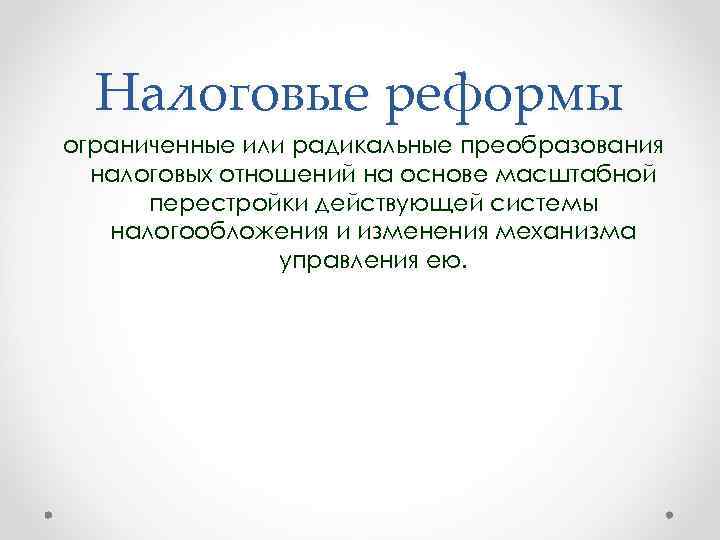 Налоговые реформы

ограниченные или радикальные преобразования налоговых отношений на основе масштабной перестройки действующей системы налогообложения и изменения механизма управления ею.